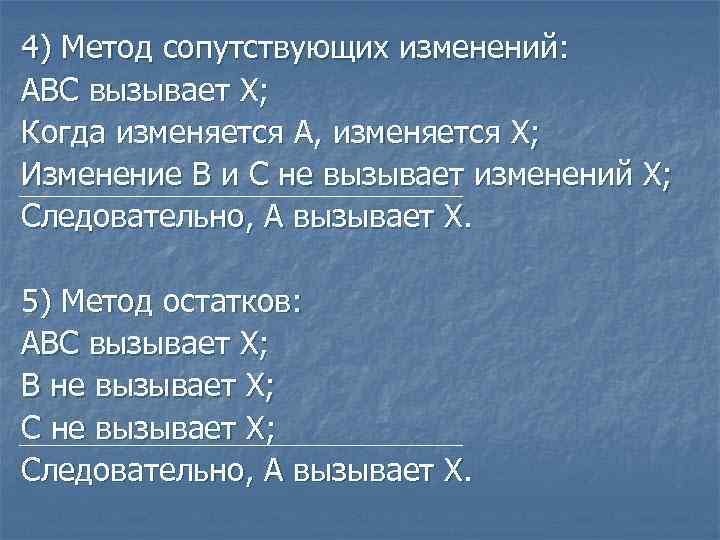 4) Метод сопутствующих изменений:
АВС вызывает Х;
Когда изменяется А, изменяется Х;
Изменение В и С не вызывает изменений Х;
Следовательно, А вызывает Х.

5) Метод остатков:
АВС вызывает Х;
В не вызывает Х;
С не вызывает Х;
Следовательно, А вызывает Х.